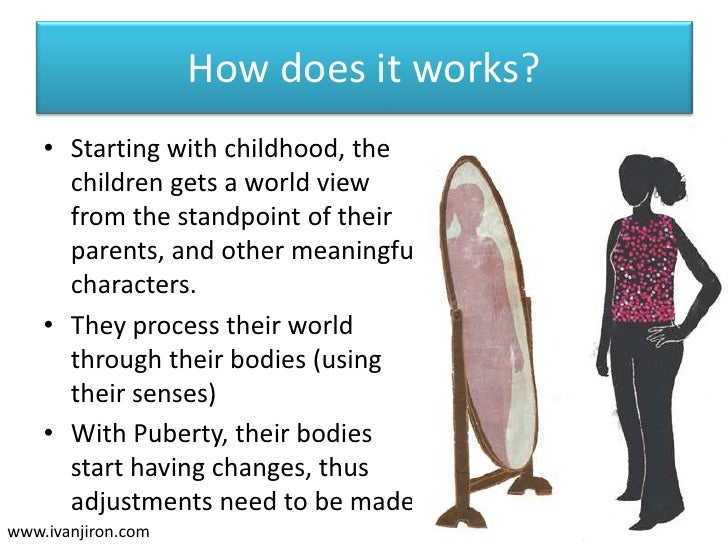 How does it works?

• Starting with childhood, the children gets a world view from the standpoint of their parents, and other meaningfu characters.

• They process their world through their bodies (using their senses)

• With Puberty, their bodies start having changes, thus adjustments need to be made

www.ivanjiron.com